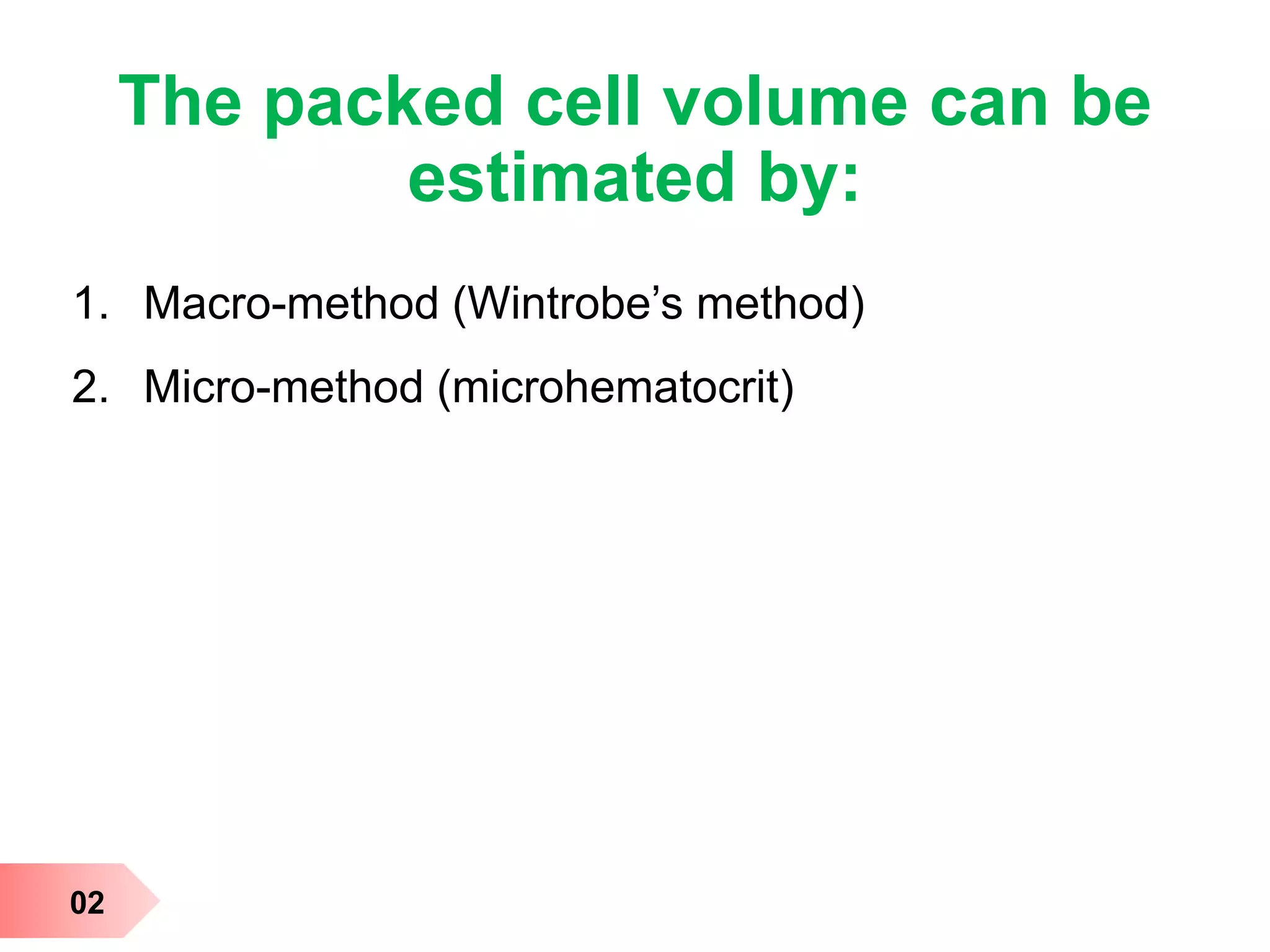 The packed cell volume can be estimated by:

1. Macro-method (Wintrobe’s method)
2. Micro-method (microhematocrit)

02